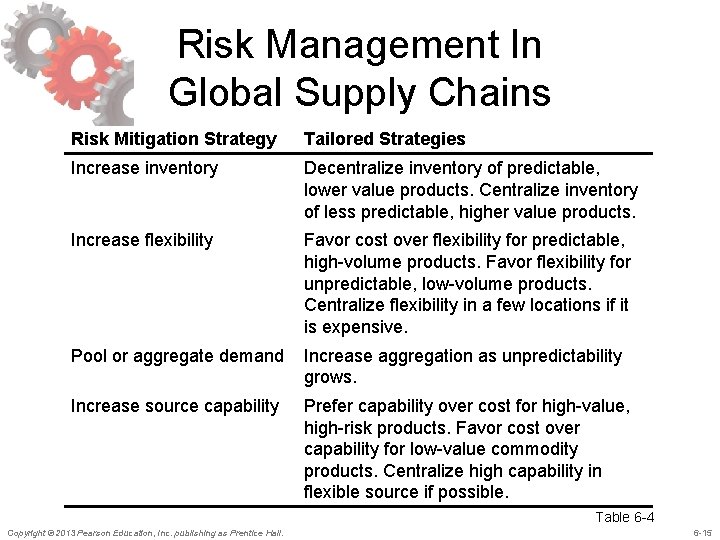 Risk Management In Global Supply Chains

| Risk Mitigation Strategy | Tailored Strategies |
|---|---|
| Increase inventory | Decentralize inventory of predictable, lower value products. Centralize inventory of less predictable, higher value products. |
| Increase flexibility | Favor cost over flexibility for predictable, high-volume products. Favor flexibility for unpredictable, low-volume products. Centralize flexibility in a few locations if it is expensive. |
| Pool or aggregate demand | Increase aggregation as unpredictability grows. |
| Increase source capability | Prefer capability over cost for high-value, high-risk products. Favor cost over capability for low-value commodity products. Centralize high capability in flexible source if possible. |

Table 6-4

Copyright © 2013 Pearson Education, Inc. publishing as Prentice Hall.

6-15